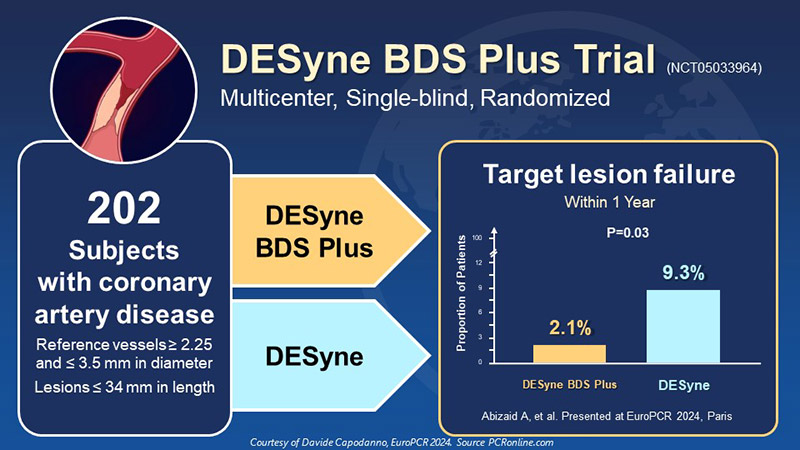 DESyne BDS Plus Trial (NCT05033964)
Multicenter, Single-blind, Randomized

202
Subjects with coronary artery disease
Reference vessels ≥ 2.25 and ≤ 3.5 mm in diameter
Lesions ≤ 34 mm in length

DESyne BDS Plus

DESyne

Target lesion failure
Within 1 Year

P=0.03

Proportion of Patients
100
12
9
6
3
0

2.1%
9.3%

DESyne BDS Plus
DESyne

Abizaid A, et al. Presented at EuroPCR 2024, Paris

Courtesy of Davide Capodanno, EuroPCR 2024. Source PCRonline.com